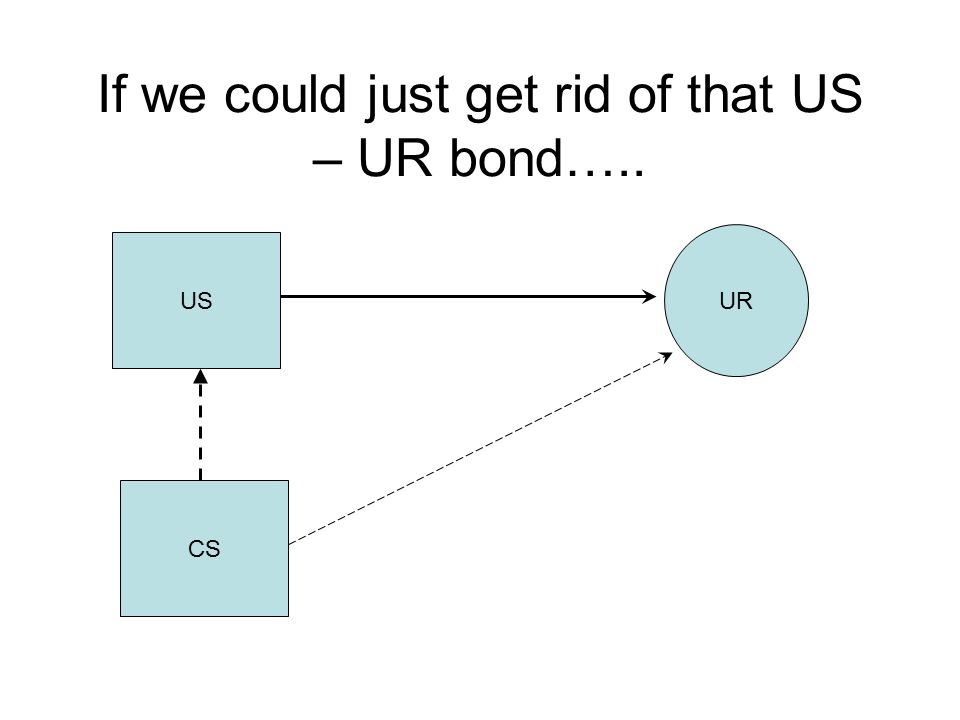 If we could just get rid of that US – UR bond…..

US

UR

CS